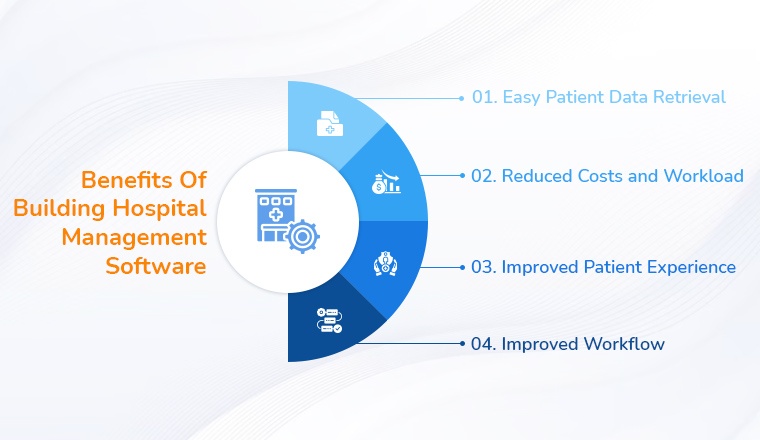 Benefits Of Building Hospital Management Software

01. Easy Patient Data Retrieval

02. Reduced Costs and Workload

03. Improved Patient Experience

04. Improved Workflow